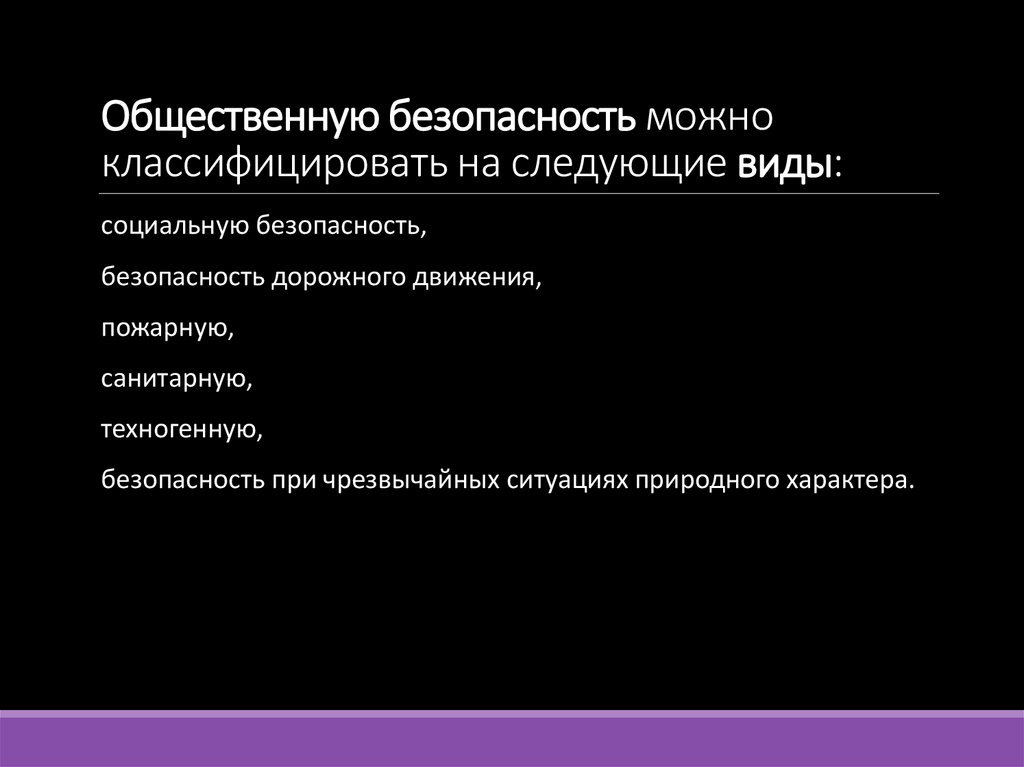 Общественную безопасность можно классифицировать на следующие виды:

социальную безопасность,

безопасность дорожного движения,

пожарную,

санитарную,

техногенную,

безопасность при чрезвычайных ситуациях природного характера.